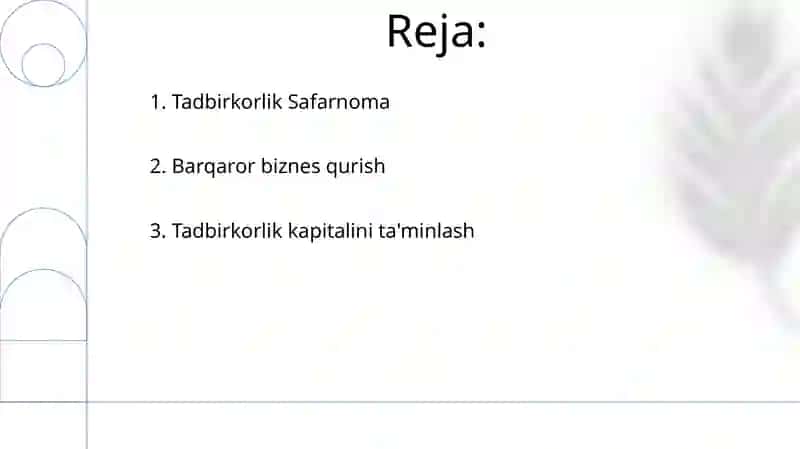 Reja:

1. Tadbirkorlik Safarnoma

2. Barqaror biznes qurish

3. Tadbirkorlik kapitalini ta'minlash